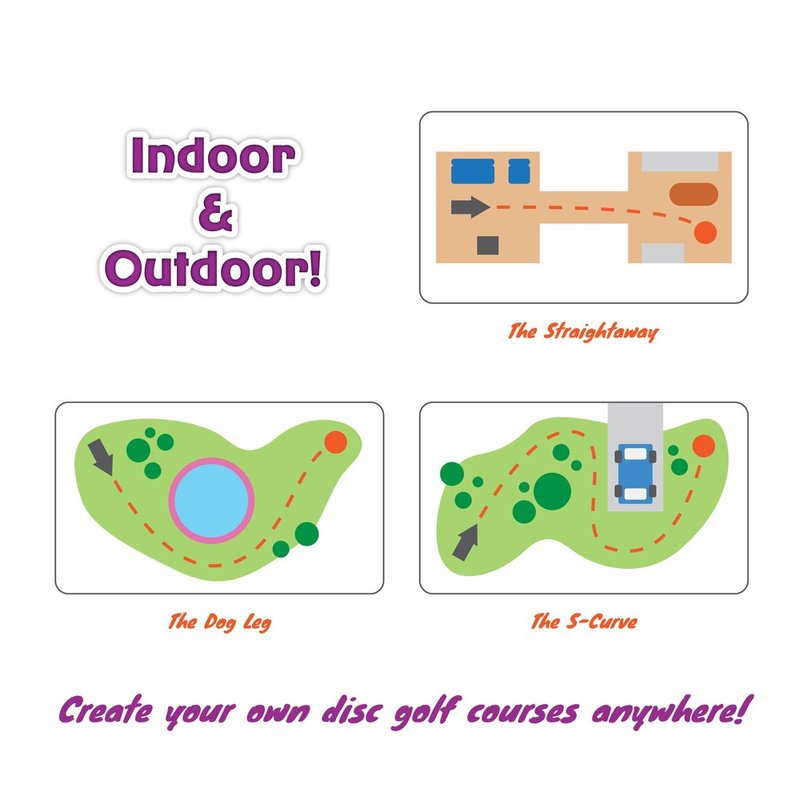 Indoor & Outdoor!

The Straightaway

The Dog Leg

The S-Curve

Create your own disc golf courses anywhere!